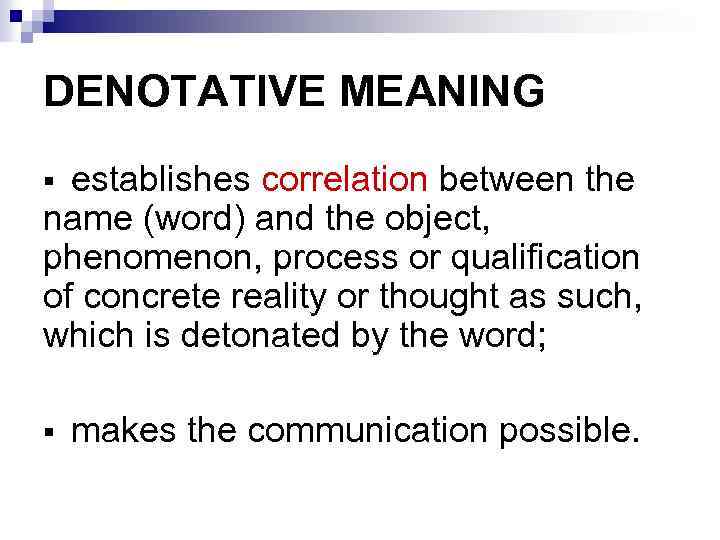 DENOTATIVE MEANING

▪ establishes correlation between the name (word) and the object, phenomenon, process or qualification of concrete reality or thought as such, which is detonated by the word;

▪ makes the communication possible.